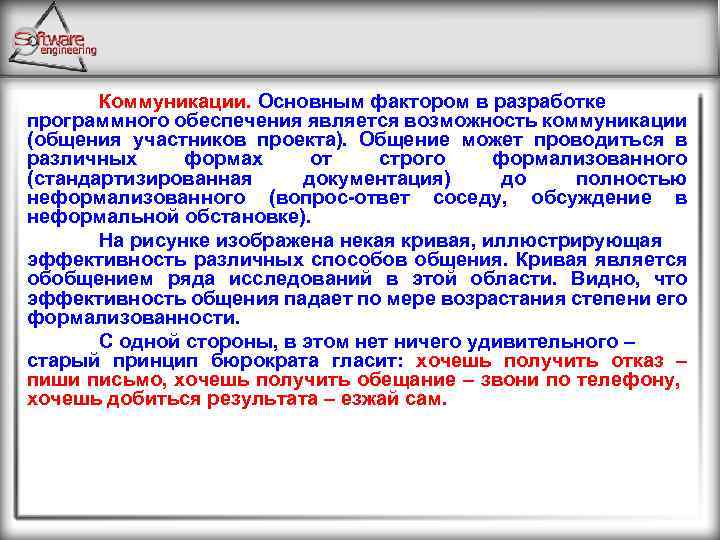 Software engineering

Коммуникации. Основным фактором в разработке программного обеспечения является возможность коммуникации (общения участников проекта). Общение может проводиться в различных формах от строго формализованного (стандартизированная документация) до полностью неформализованного (вопрос-ответ соседу, обсуждение в неформальной обстановке).

На рисунке изображена некая кривая, иллюстрирующая эффективность различных способов общения. Кривая является обобщением ряда исследований в этой области. Видно, что эффективность общения падает по мере возрастания степени его формализованности.

С одной стороны, в этом нет ничего удивительного – старый принцип бюрократа гласит: хочешь получить отказ – пиши письмо, хочешь получить обещание – звони по телефону, хочешь добиться результата – езжай сам.